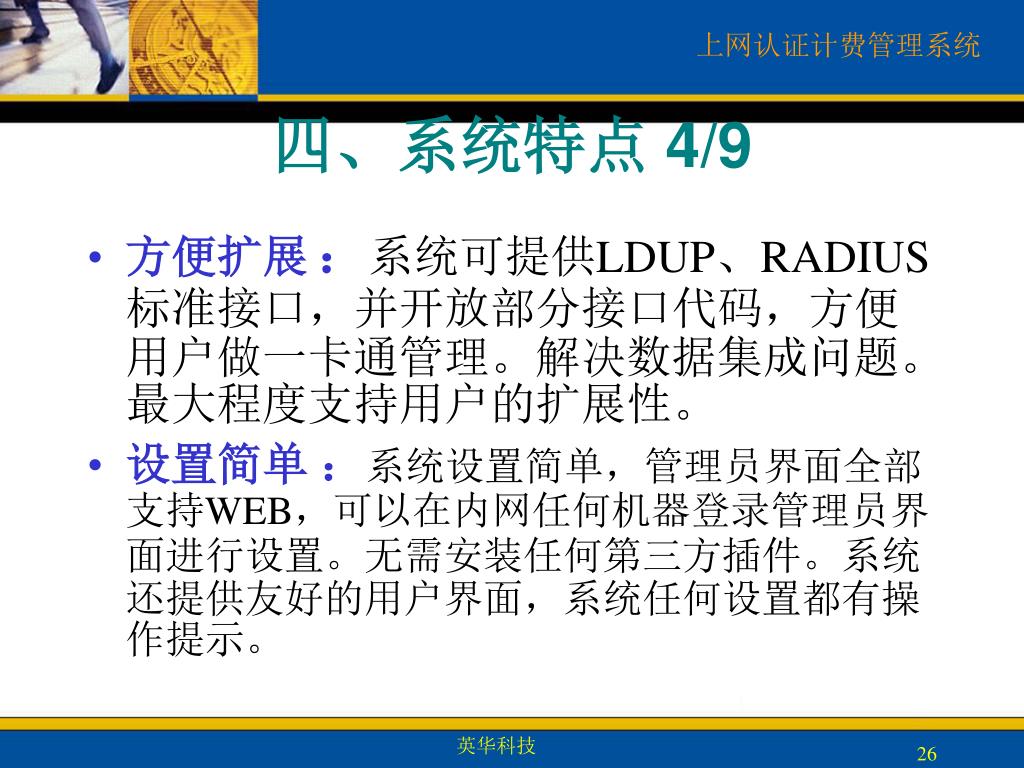 上网认证计费管理系统

四、系统特点 4/9

• 方便扩展： 系统可提供LDUP、RADIUS标准接口，并开放部分接口代码，方便用户做一卡通管理。解决数据集成问题。最大程度支持用户的扩展性。

• 设置简单： 系统设置简单，管理员界面全部支持WEB，可以在内网任何机器登录管理员界面进行设置。无需安装任何第三方插件。系统还提供友好的用户界面，系统任何设置都有操作提示。

英华科技

26